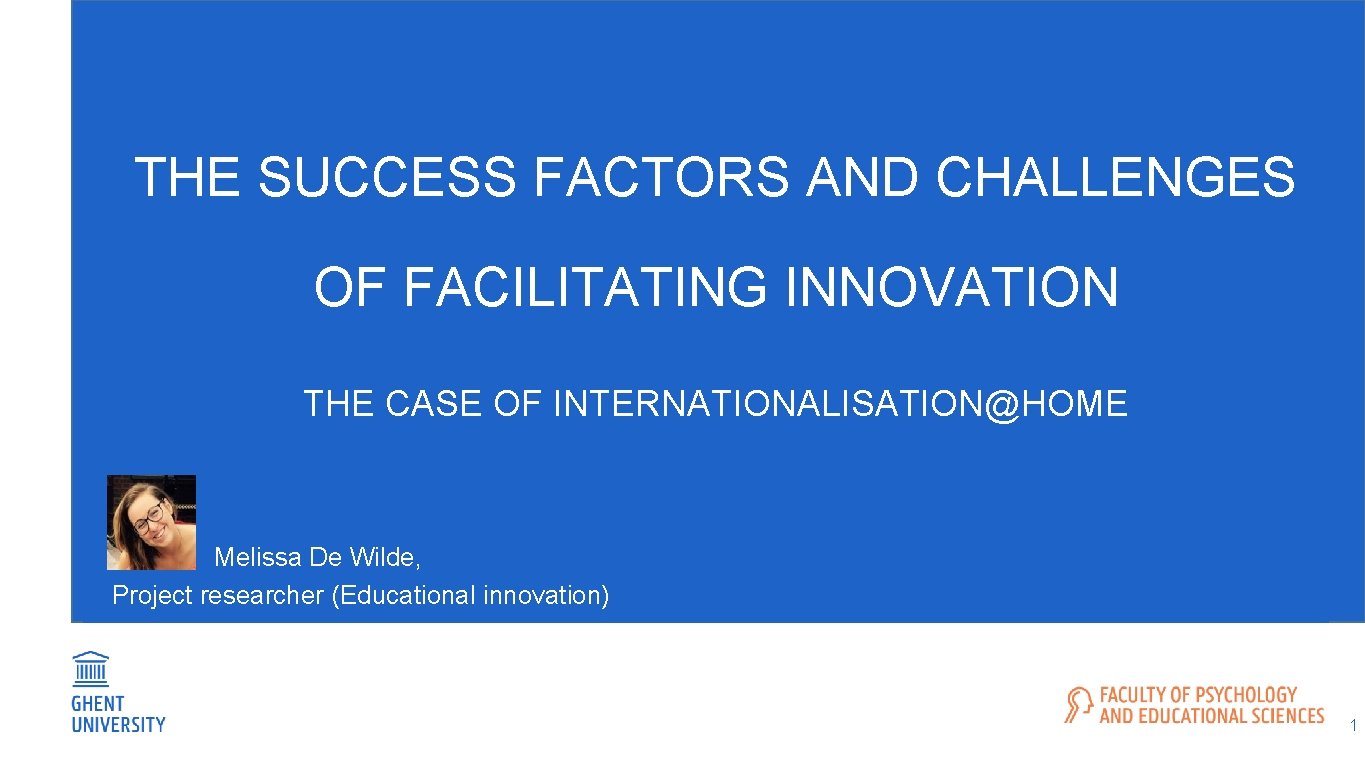 THE SUCCESS FACTORS AND CHALLENGES OF FACILITATING INNOVATION

THE CASE OF INTERNATIONALISATION@HOME

Melissa De Wilde,
Project researcher (Educational innovation)

GHENT UNIVERSITY

FACULTY OF PSYCHOLOGY AND EDUCATIONAL SCIENCES

1